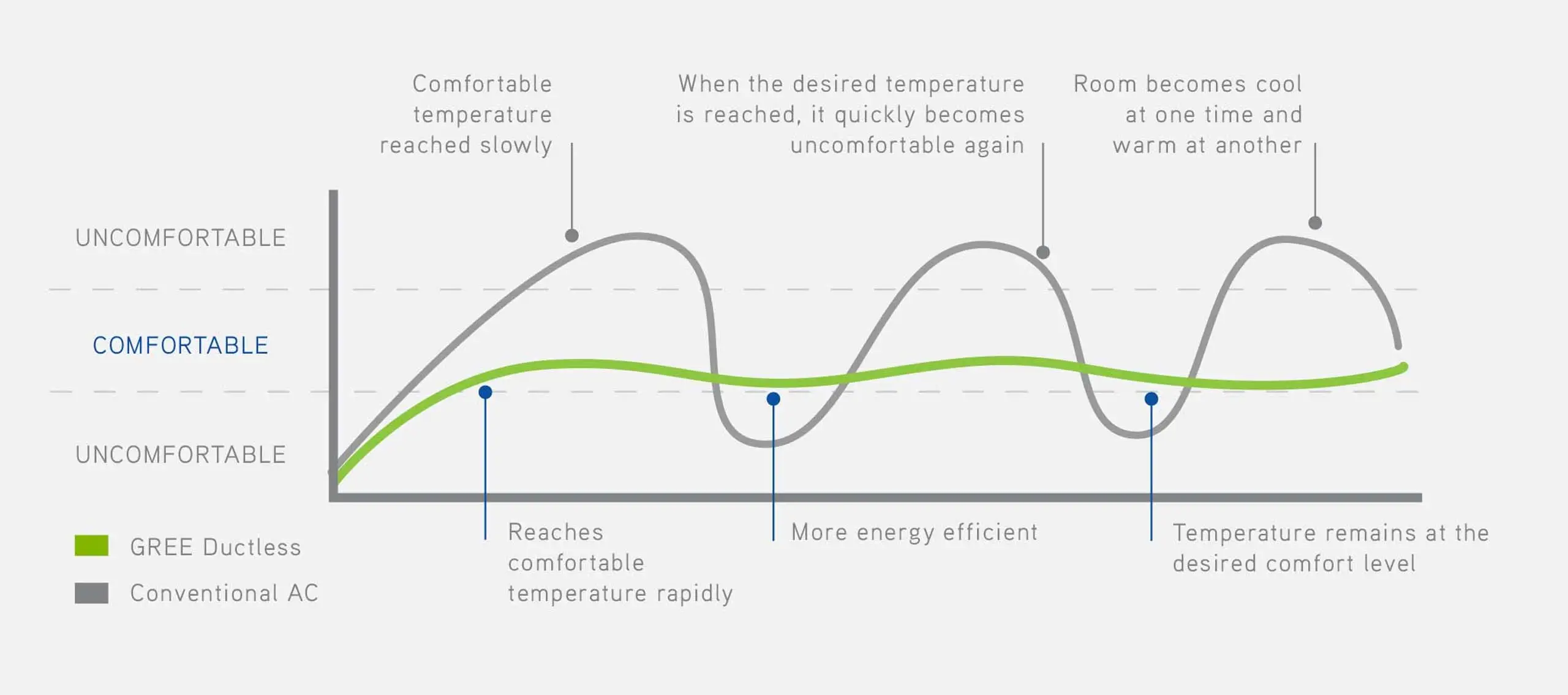 Comfortable temperature reached slowly

When the desired temperature is reached, it quickly becomes uncomfortable again

Room becomes cool at one time and warm at another

UNCOMFORTABLE

COMFORTABLE

UNCOMFORTABLE

Reaches comfortable temperature rapidly

More energy efficient

Temperature remains at the desired comfort level

GREE Ductless

Conventional AC